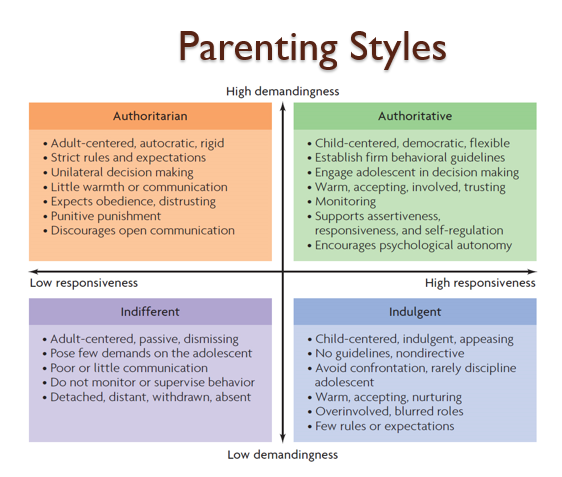 Parenting Styles

High demandingness

Authoritarian

• Adult-centered, autocratic, rigid
• Strict rules and expectations
• Unilateral decision making
• Little warmth or communication
• Expects obedience, distrusting
• Punitive punishment
• Discourages open communication

Authoritative

• Child-centered, democratic, flexible
• Establish firm behavioral guidelines
• Engage adolescent in decision making
• Warm, accepting, involved, trusting
• Monitoring
• Supports assertiveness, responsiveness, and self-regulation
• Encourages psychological autonomy

Low responsiveness

High responsiveness

Indifferent

• Adult-centered, passive, dismissing
• Pose few demands on the adolescent
• Poor or little communication
• Do not monitor or supervise behavior
• Detached, distant, withdrawn, absent

Indulgent

• Child-centered, indulgent, appeasing
• No guidelines, nondirective
• Avoid confrontation, rarely discipline adolescent
• Warm, accepting, nurturing
• Overinvolved, blurred roles
• Few rules or expectations

Low demandingness